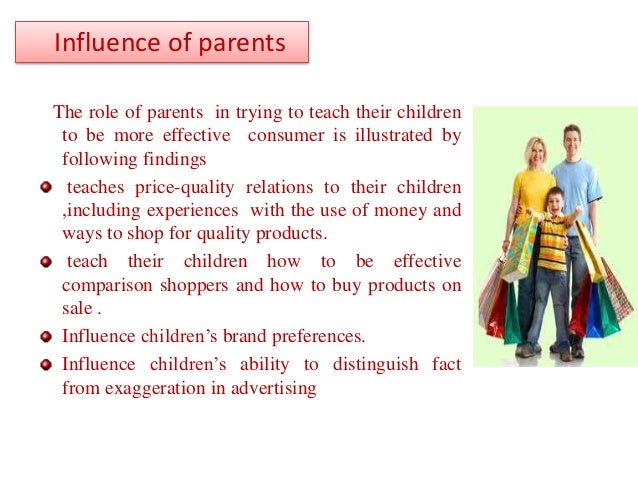 Influence of parents

The role of parents in trying to teach their children to be more effective consumer is illustrated by following findings

- teaches price-quality relations to their children ,including experiences with the use of money and ways to shop for quality products.
- teach their children how to be effective comparison shoppers and how to buy products on sale .
- Influence children's brand preferences.
- Influence children's ability to distinguish fact from exaggeration in advertising